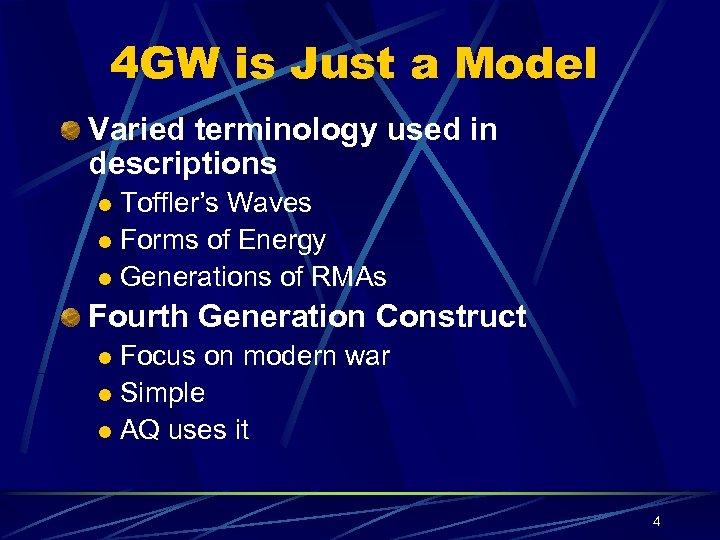 4GW is Just a Model

Varied terminology used in descriptions

Toffler's Waves

Forms of Energy

Generations of RMAs

Fourth Generation Construct

Focus on modern war

Simple

AQ uses it

4